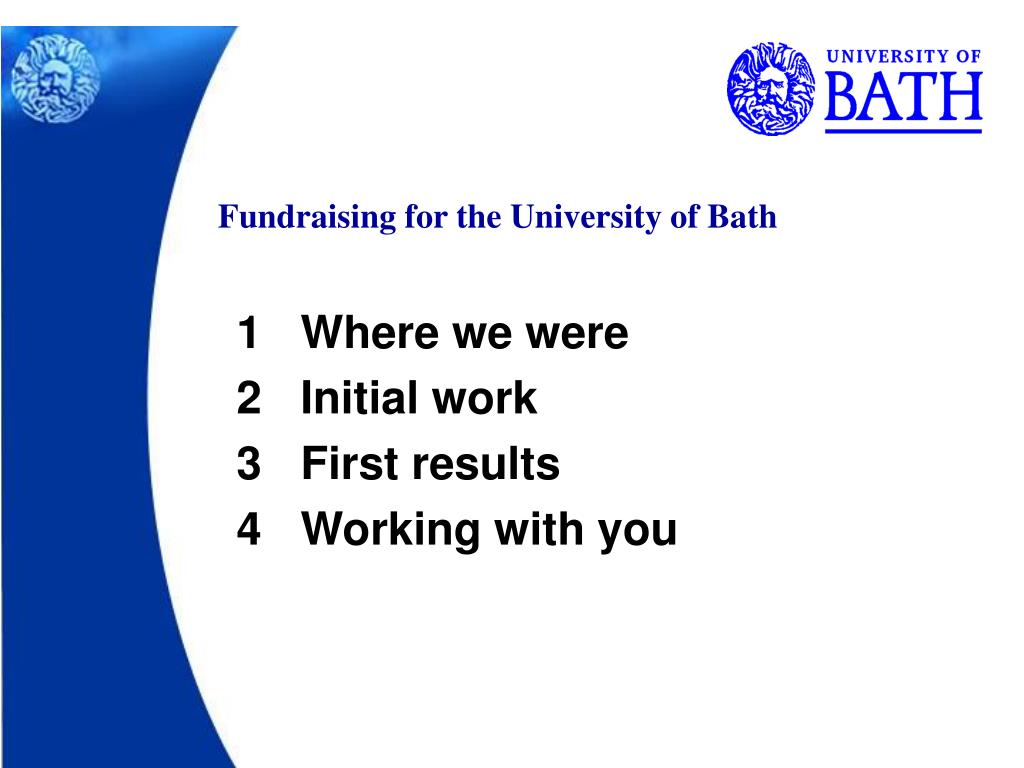 UNIVERSITY OF BATH

Fundraising for the University of Bath

1 Where we were
2 Initial work
3 First results
4 Working with you